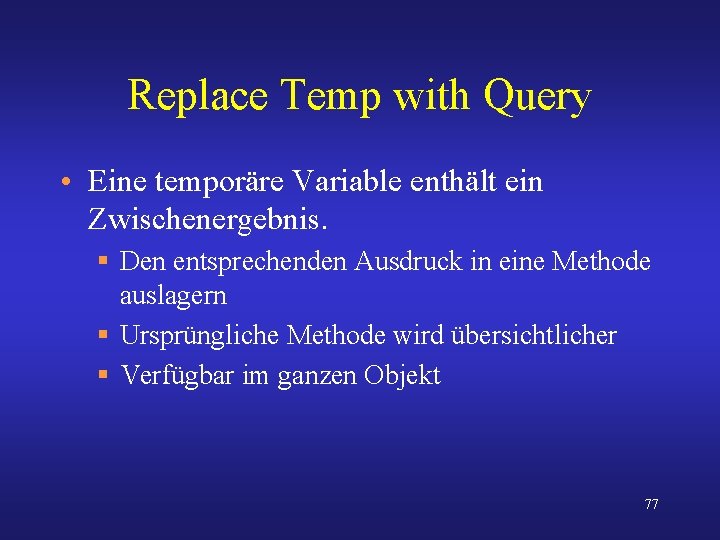 Replace Temp with Query

• Eine temporäre Variable enthält ein Zwischenergebnis.
  ▪ Den entsprechenden Ausdruck in eine Methode auslagern
  ▪ Ursprüngliche Methode wird übersichtlicher
  ▪ Verfügbar im ganzen Objekt

77